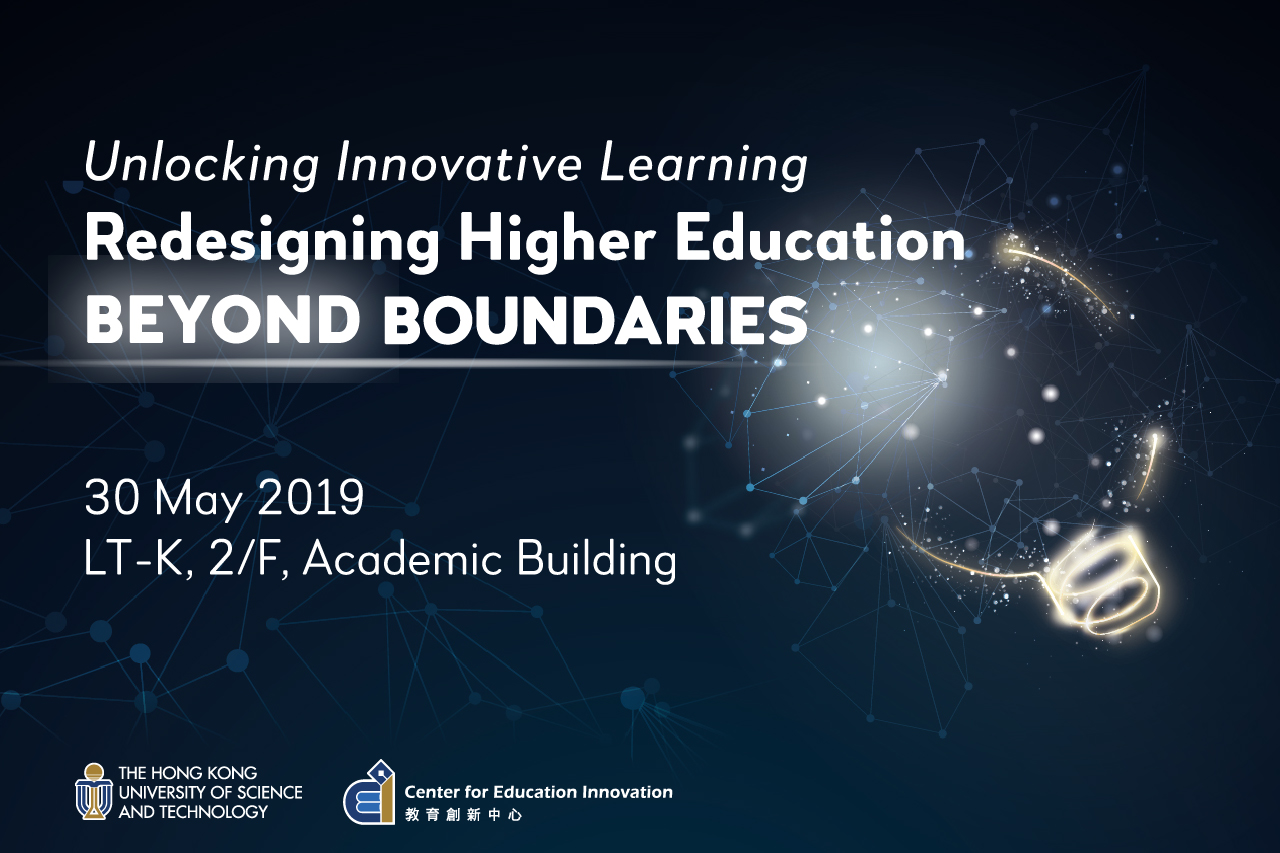 Unlocking Innovative Learning
Redesigning Higher Education
BEYOND BOUNDARIES

30 May 2019
LT-K, 2/F, Academic Building

THE HONG KONG UNIVERSITY OF SCIENCE AND TECHNOLOGY

Center for Education Innovation
教育創新中心